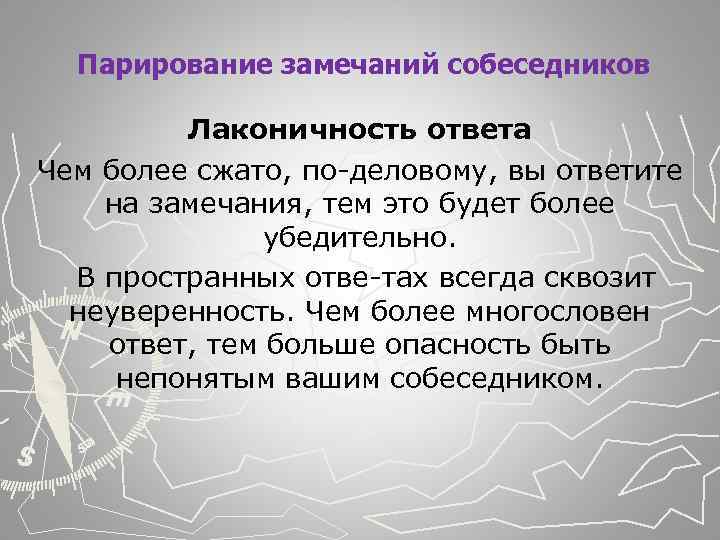 Парирование замечаний собеседников

Лаконичность ответа

Чем более сжато, по-деловому, вы ответите на замечания, тем это будет более убедительно.

В пространных отве-тах всегда сквозит неуверенность. Чем более многословен ответ, тем больше опасность быть непонятым вашим собеседником.